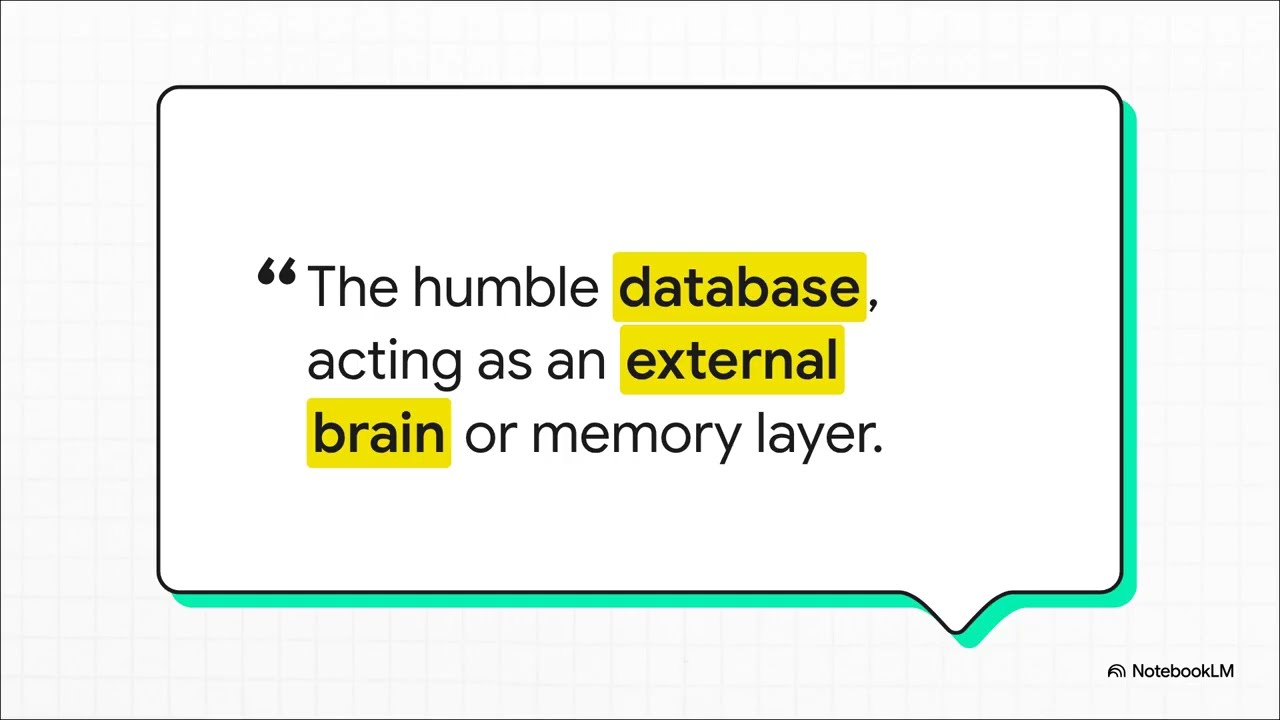 “The humble database, acting as an external brain or memory layer.

NotebookLM